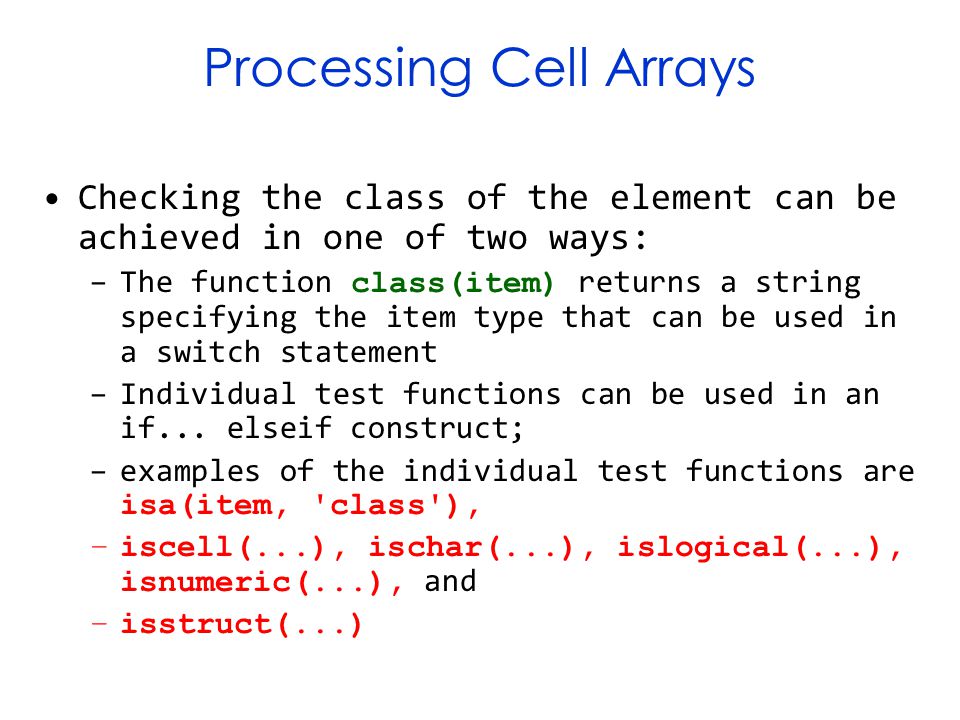 Processing Cell Arrays

• Checking the class of the element can be achieved in one of two ways:

– The function class(item) returns a string specifying the item type that can be used in a switch statement

– Individual test functions can be used in an if... elseif construct;

– examples of the individual test functions are isa(item, 'class'),

– iscell(...), ischar(...), islogical(...), isnumeric(...), and

– isstruct(...)